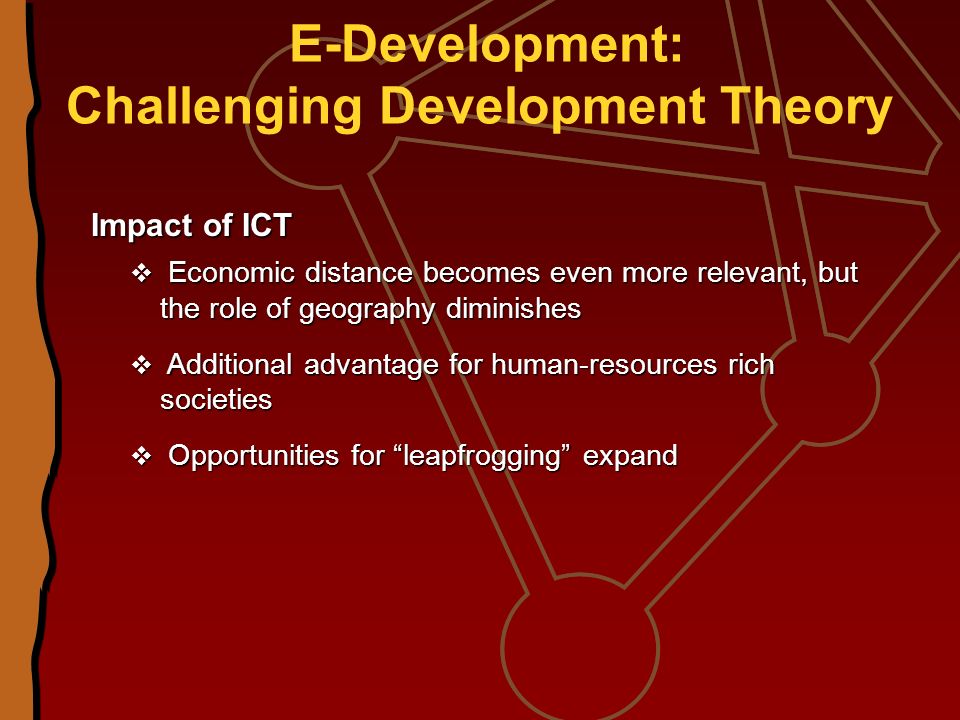 E-Development:
Challenging Development Theory

Impact of ICT

❖ Economic distance becomes even more relevant, but the role of geography diminishes

❖ Additional advantage for human-resources rich societies

❖ Opportunities for “leapfrogging” expand